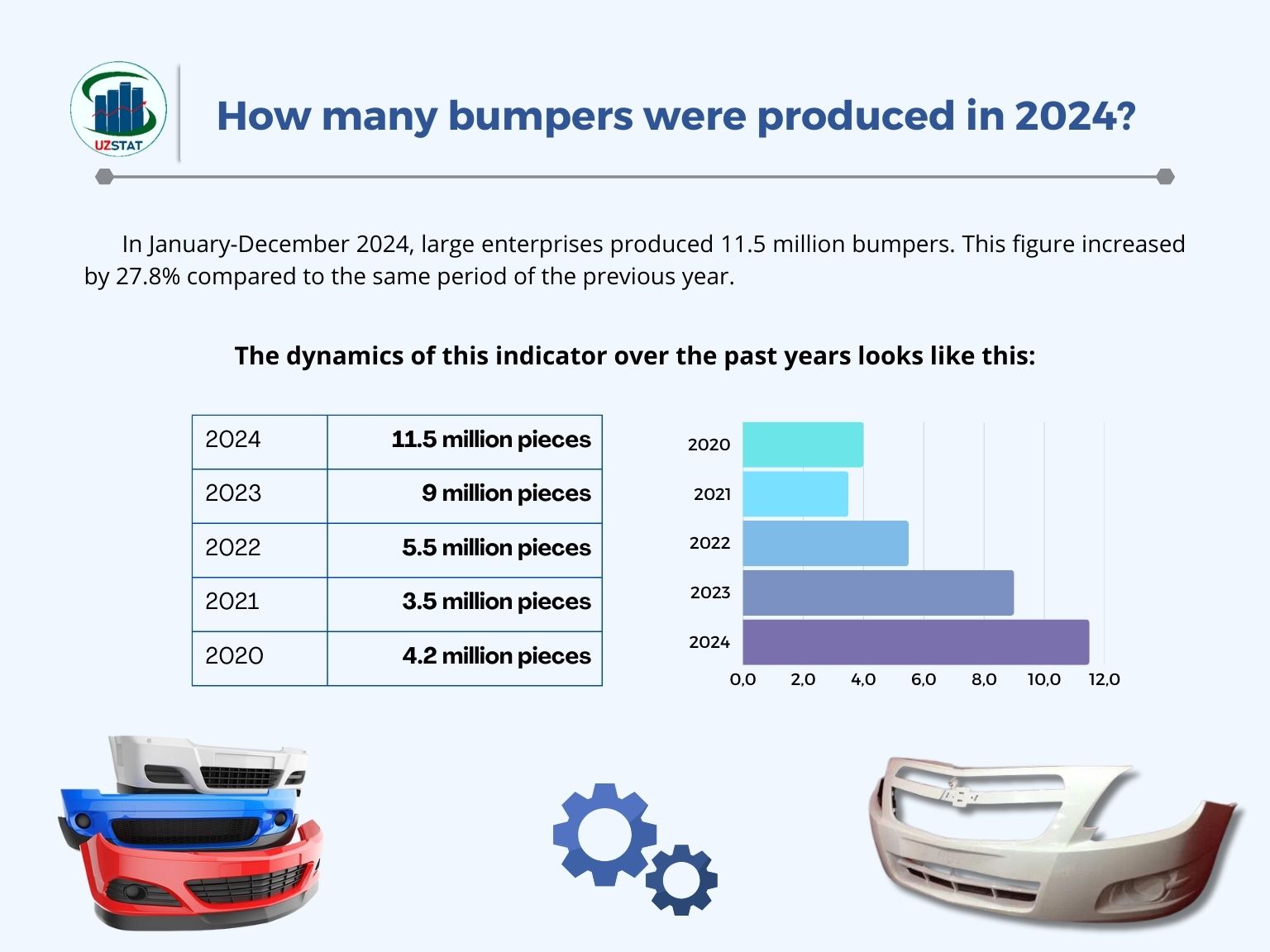 UZSTAT

How many bumpers were produced in 2024?

In January-December 2024, large enterprises produced 11.5 million bumpers. This figure increased by 27.8% compared to the same period of the previous year.

The dynamics of this indicator over the past years looks like this:

| 2024 | 11.5 million pieces |
|---|---|
| 2023 | 9 million pieces |
| 2022 | 5.5 million pieces |
| 2021 | 3.5 million pieces |
| 2020 | 4.2 million pieces |

2020
2021
2022
2023
2024
0,0 2,0 4,0 6,0 8,0 10,0 12,0